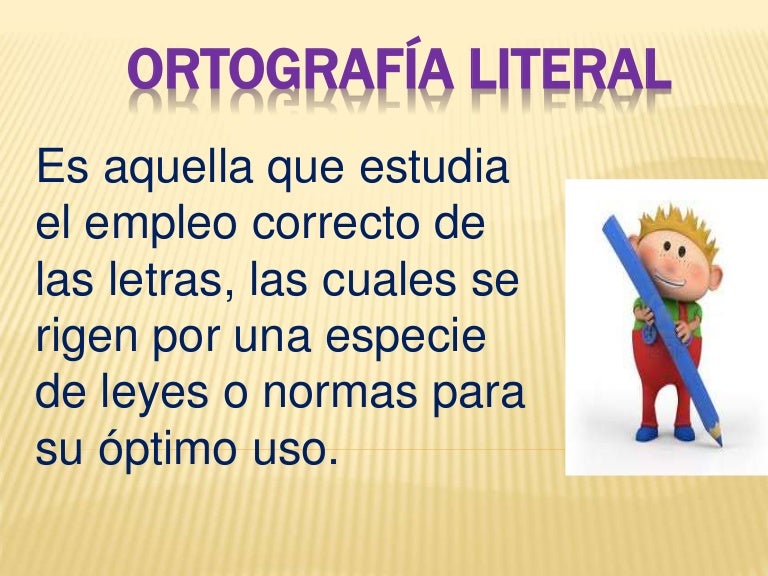 ORTOGRAFÍA LITERAL

Es aquella que estudia el empleo correcto de las letras, las cuales se rigen por una especie de leyes o normas para su óptimo uso.